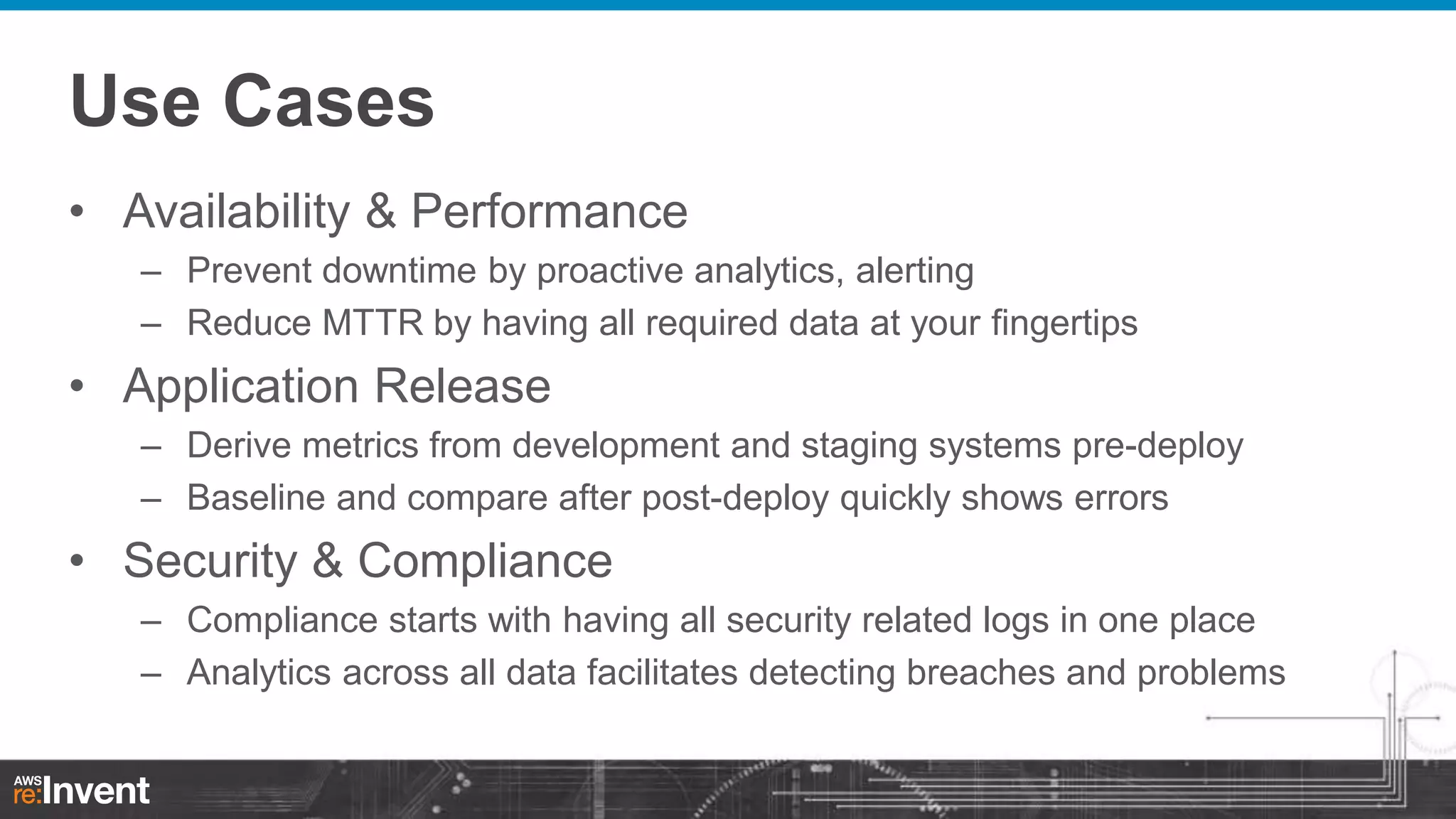 Use Cases

• Availability & Performance
– Prevent downtime by proactive analytics, alerting
– Reduce MTTR by having all required data at your fingertips
• Application Release
– Derive metrics from development and staging systems pre-deploy
– Baseline and compare after post-deploy quickly shows errors
• Security & Compliance
– Compliance starts with having all security related logs in one place
– Analytics across all data facilitates detecting breaches and problems

AWS re:Invent